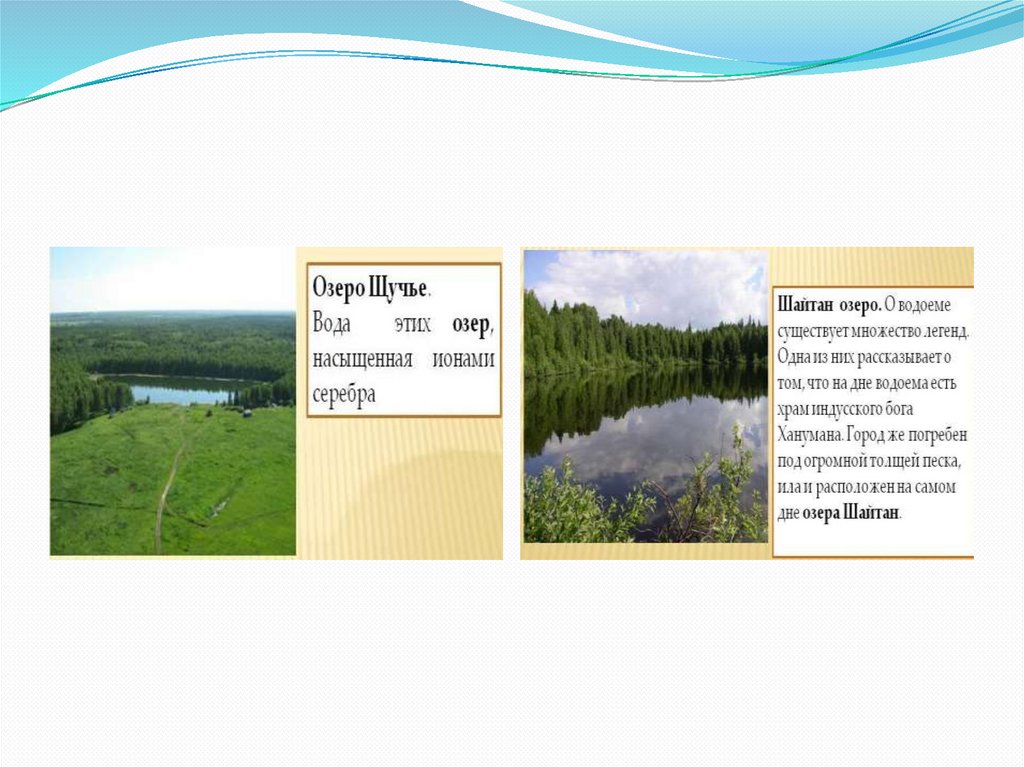 Озеро Щучье.
Вода этих озер, насыщенная ионами серебра

Шайтан озеро. О водоеме существует множество легенд. Одна из них рассказывает о том, что на дне водоема есть храм индусского бога Ханумана. Город же погребен под огромной толщей песка, ила и расположен на самом дне озера Шайтан.